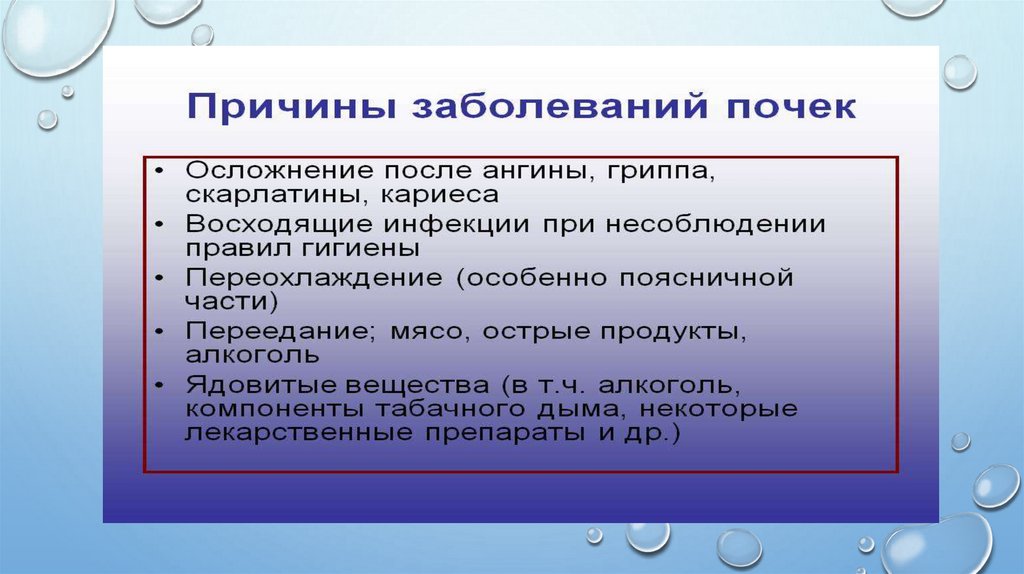 Причины заболеваний почек

• Осложнение после ангины, гриппа, скарлатины, кариеса
• Восходящие инфекции при несоблюдении правил гигиены
• Переохлаждение (особенно поясничной части)
• Переедание; мясо, острые продукты, алкоголь
• Ядовитые вещества (в т.ч. алкоголь, компоненты табачного дыма, некоторые лекарственные препараты и др.)